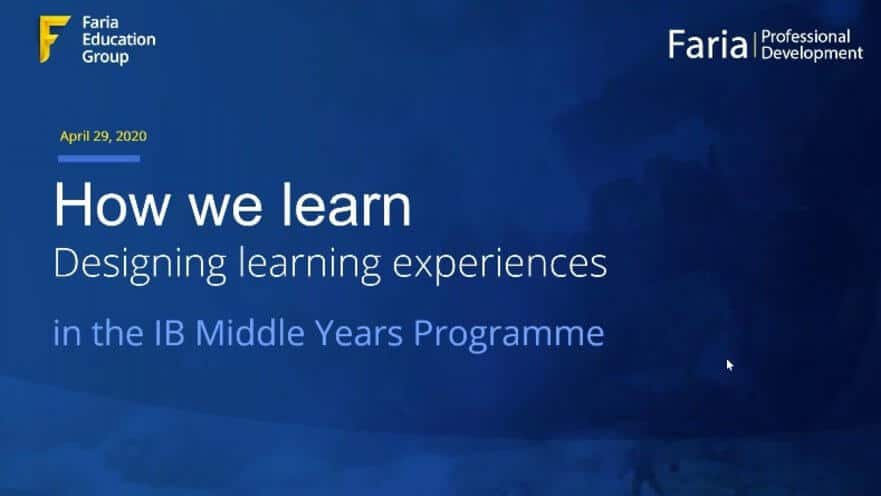 Faria Education Group

Faria Professional Development

April 29, 2020

How we learn
Designing learning experiences

in the IB Middle Years Programme